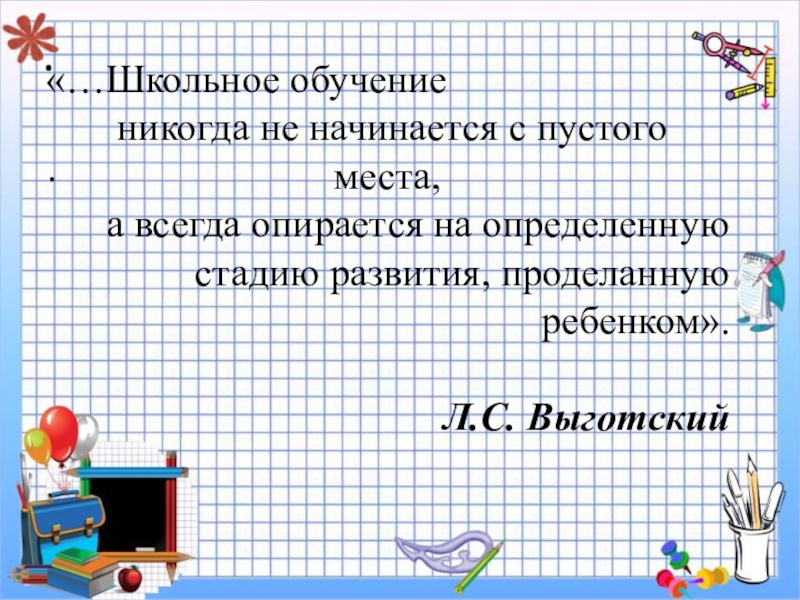 «…Школьное обучение никогда не начинается с пустого места, а всегда опирается на определенную стадию развития, проделанную ребенком».

Л.С. Выготский